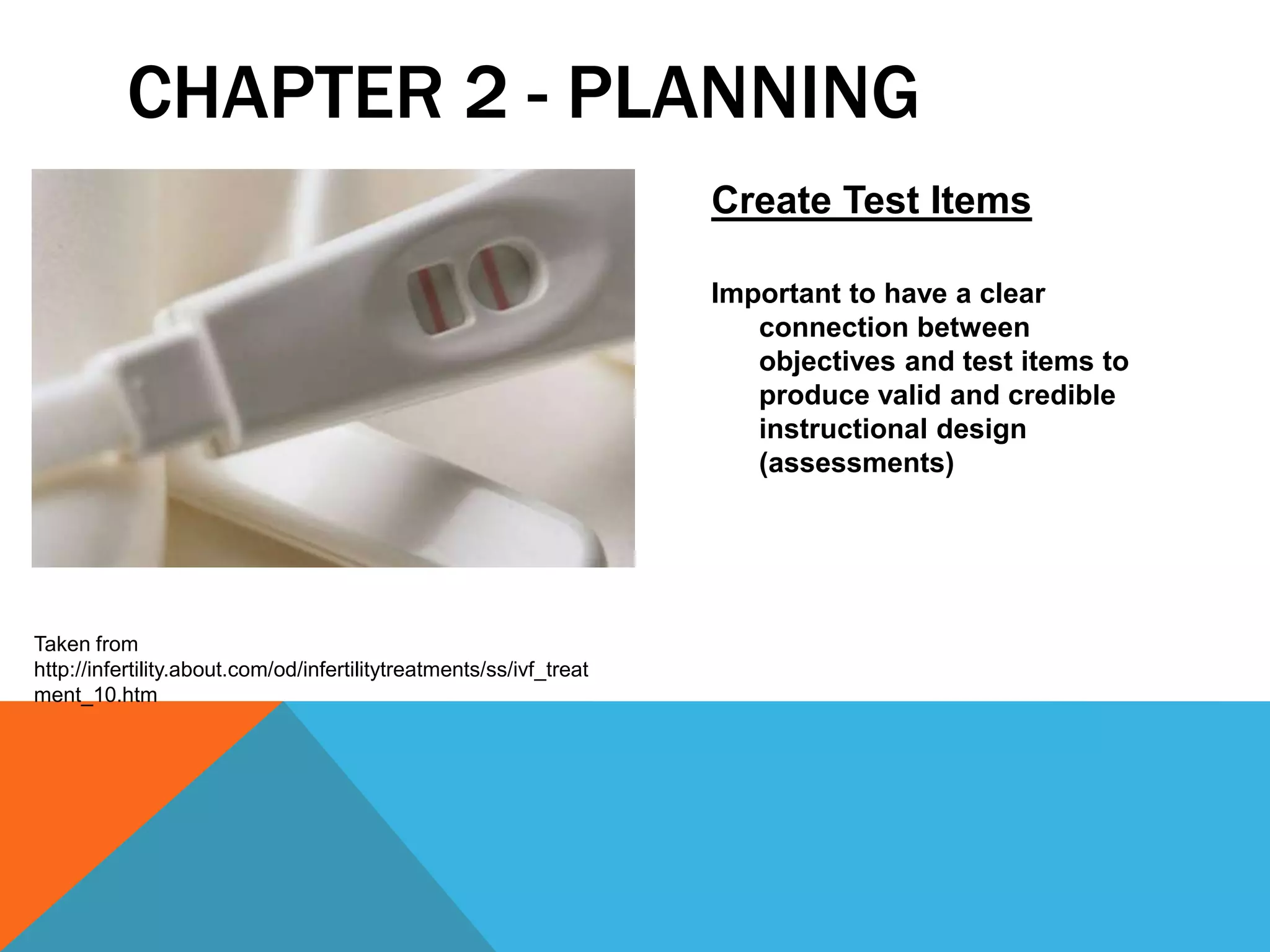 CHAPTER 2 - PLANNING

Create Test Items

Important to have a clear connection between objectives and test items to produce valid and credible instructional design (assessments)

Taken from http://infertility.about.com/od/infertilitytreatments/ss/ivf_treatment_10.htm